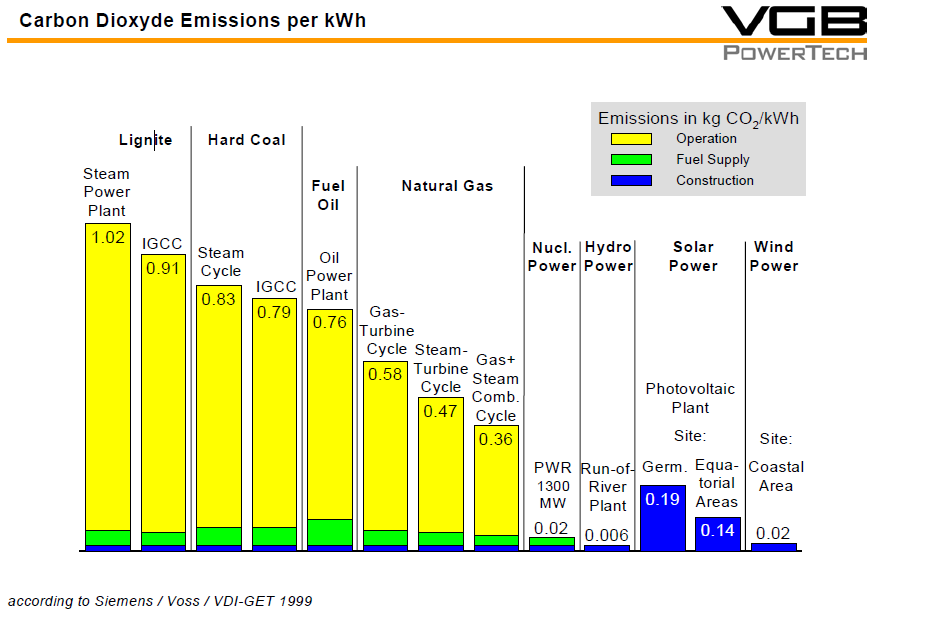 Carbon Dioxyde Emissions per kWh

VGB
POWERTECH

Emissions in kg $CO_2$/kWh
Operation
Fuel Supply
Construction

Lignite
Steam Power Plant
1.02
IGCC
0.91

Hard Coal
Steam Cycle
0.83
IGCC
0.79

Fuel Oil
Oil Power Plant
0.76

Natural Gas
Gas-Turbine Cycle
0.58
Steam-Turbine Cycle
0.47
Gas+ Steam Comb. Cycle
0.36

Nucl. Power
PWR 1300 MW
0.02

Hydro Power
Run-of-River Plant
0.006

Solar Power
Photovoltaic Plant
Site:
Germ.
0.19
Equatorial Areas
0.14

Wind Power
Site:
Coastal Area
0.02

according to Siemens / Voss / VDI-GET 1999